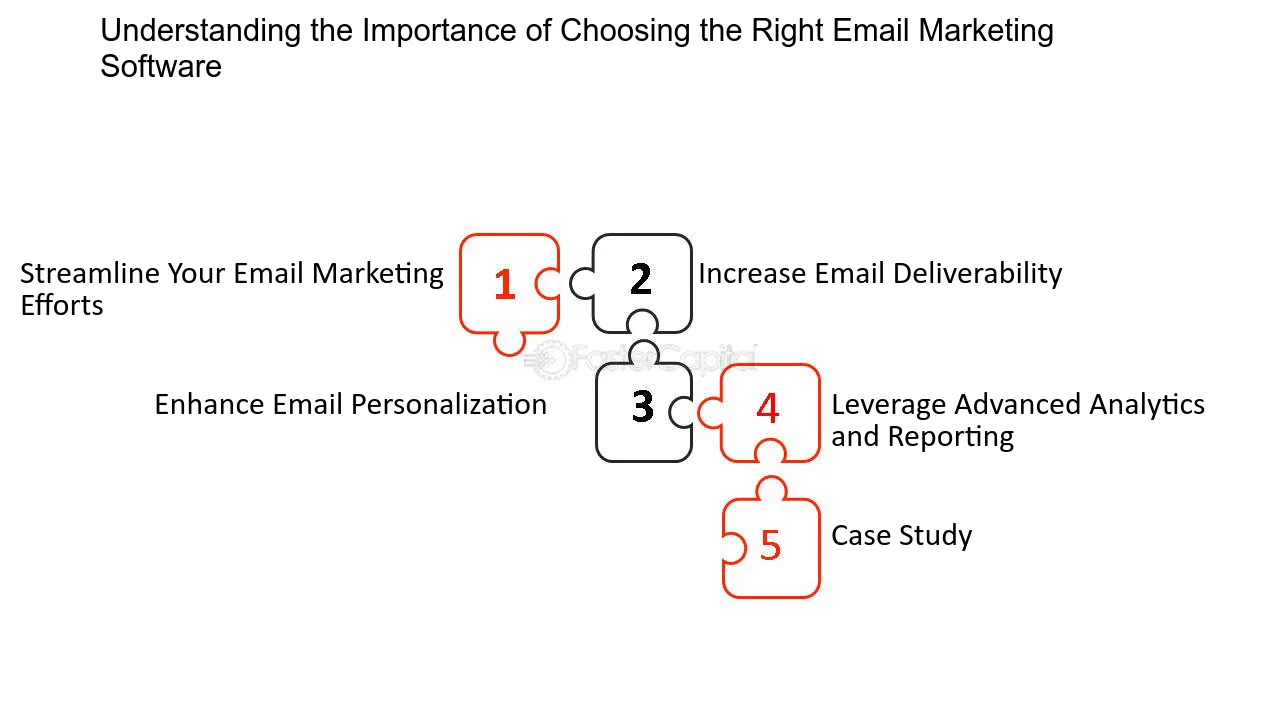 Understanding the Importance of Choosing the Right Email Marketing Software

Streamline Your Email Marketing Efforts

1

2

Increase Email Deliverability

FasterCapital

Enhance Email Personalization

3

4

Leverage Advanced Analytics and Reporting

5

Case Study